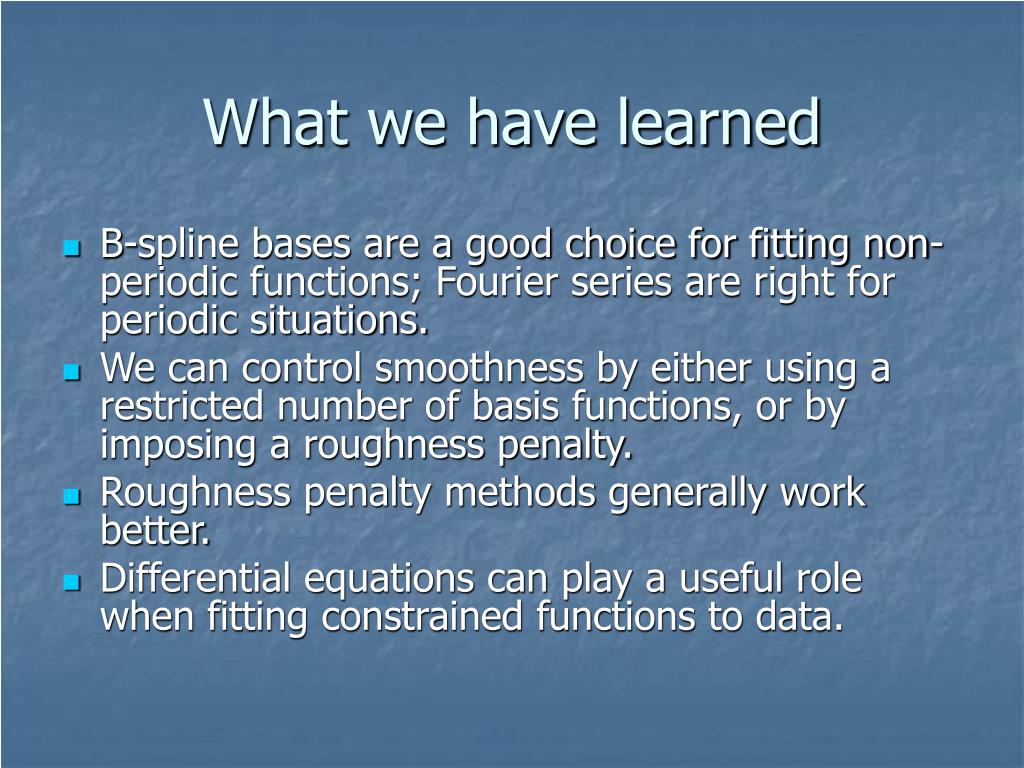 What we have learned

- B-spline bases are a good choice for fitting non-periodic functions; Fourier series are right for periodic situations.
- We can control smoothness by either using a restricted number of basis functions, or by imposing a roughness penalty.
- Roughness penalty methods generally work better.
- Differential equations can play a useful role when fitting constrained functions to data.